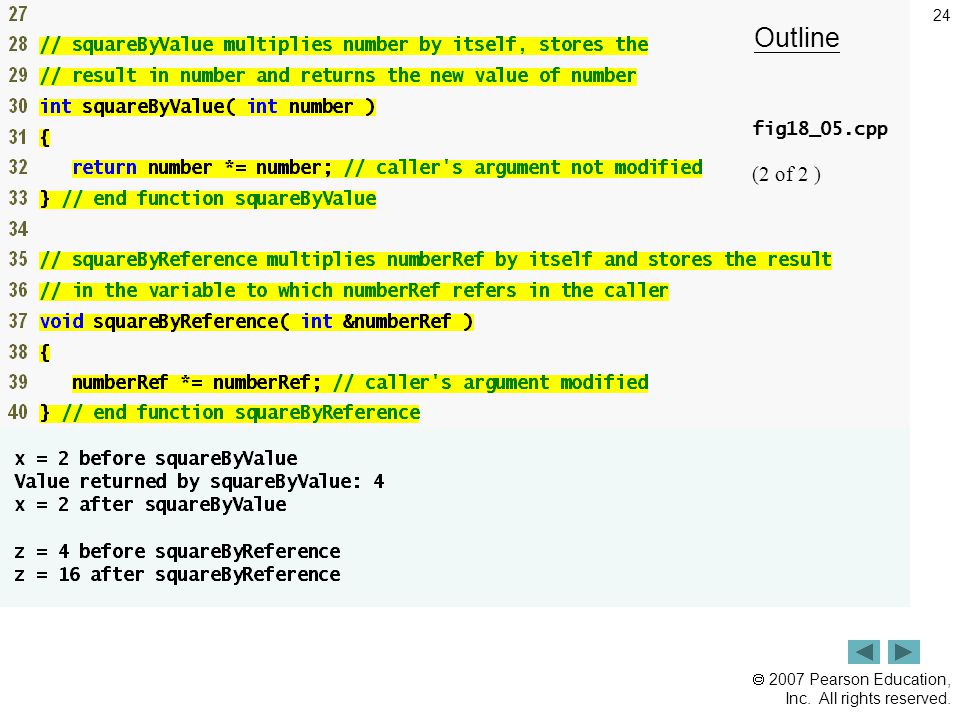 24

Outline

fig18_05.cpp

(2 of 2 )

27
28 // squareByValue multiplies number by itself, stores the
29 // result in number and returns the new value of number
30 int squareByValue( int number )
31 {
32    return number *= number; // caller's argument not modified
33 } // end function squareByValue
34
35 // squareByReference multiplies numberRef by itself and stores the result
36 // in the variable to which numberRef refers in the caller
37 void squareByReference( int &numberRef )
38 {
39    numberRef *= numberRef; // caller's argument modified
40 } // end function squareByReference

x = 2 before squareByValue
Value returned by squareByValue: 4
x = 2 after squareByValue

z = 4 before squareByReference
z = 16 after squareByReference

© 2007 Pearson Education, Inc. All rights reserved.